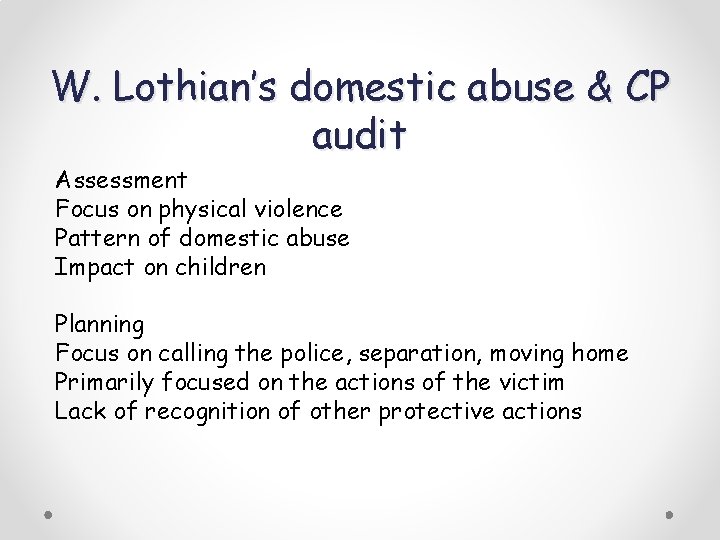 W. Lothian's domestic abuse & CP audit

Assessment
Focus on physical violence
Pattern of domestic abuse
Impact on children

Planning
Focus on calling the police, separation, moving home
Primarily focused on the actions of the victim
Lack of recognition of other protective actions